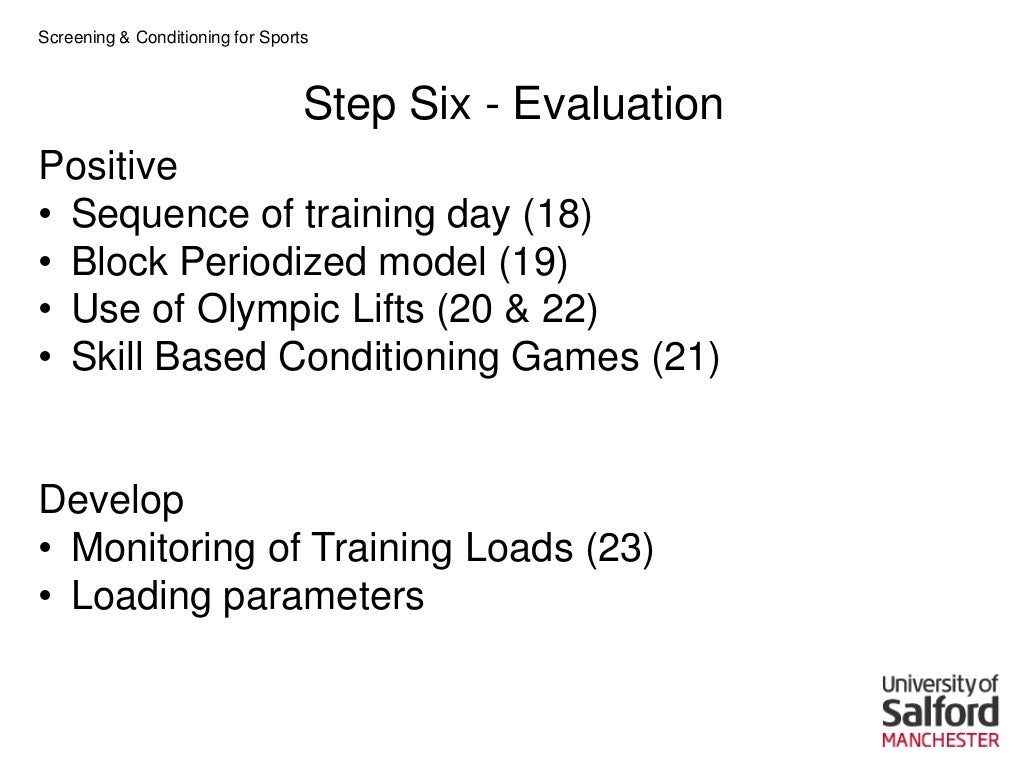 Screening & Conditioning for Sports

Step Six - Evaluation

Positive
• Sequence of training day (18)
• Block Periodized model (19)
• Use of Olympic Lifts (20 & 22)
• Skill Based Conditioning Games (21)

Develop
• Monitoring of Training Loads (23)
• Loading parameters

University of Salford MANCHESTER